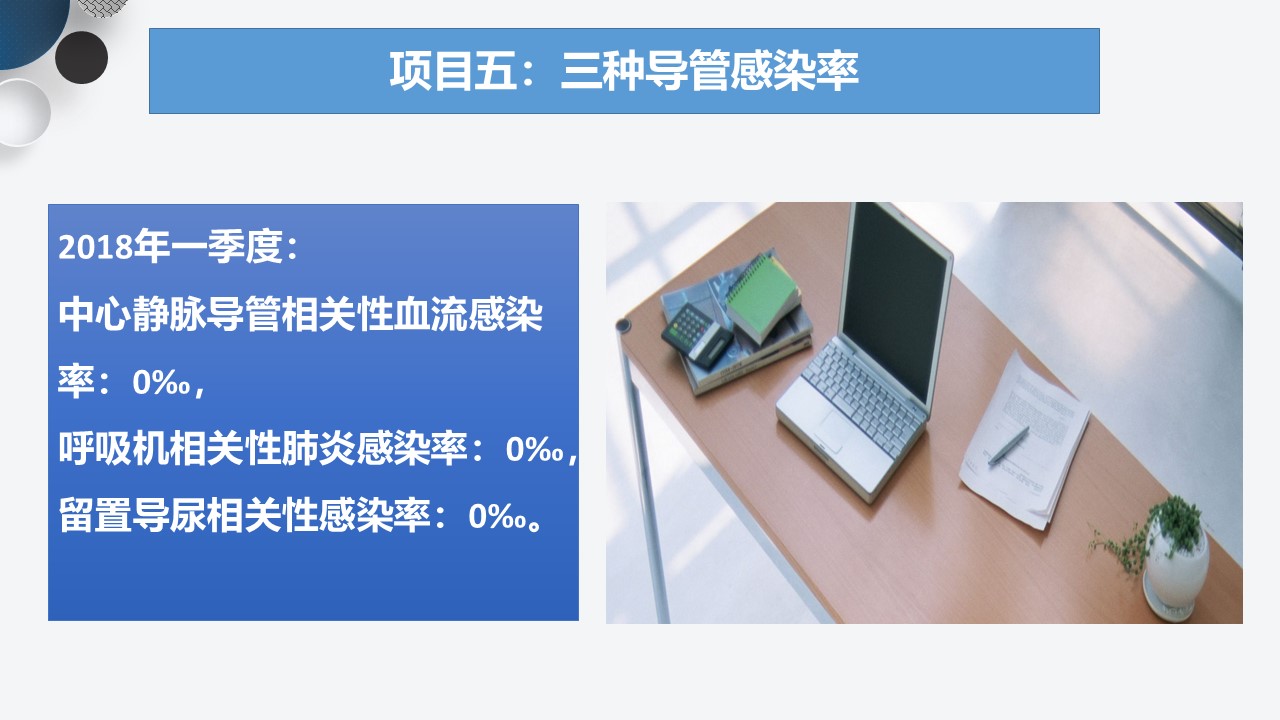 项目五：三种导管感染率

2018年一季度：
中心静脉导管相关性血流感染率：0‰，
呼吸机相关性肺炎感染率：0‰，
留置导尿相关性感染率：0‰。